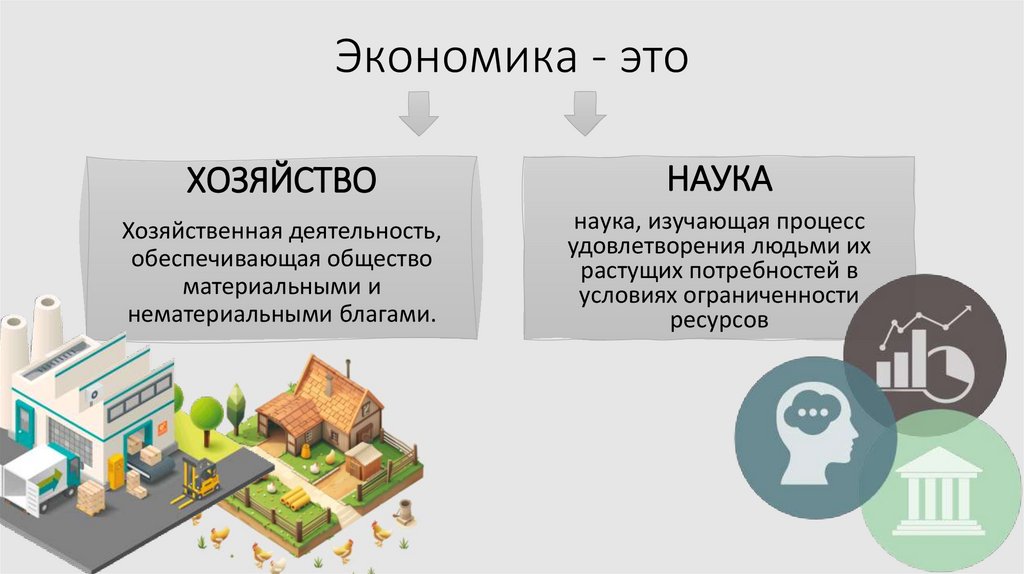 Экономика - это

ХОЗЯЙСТВО

Хозяйственная деятельность, обеспечивающая общество материальными и нематериальными благами.

НАУКА

наука, изучающая процесс удовлетворения людьми их растущих потребностей в условиях ограниченности ресурсов